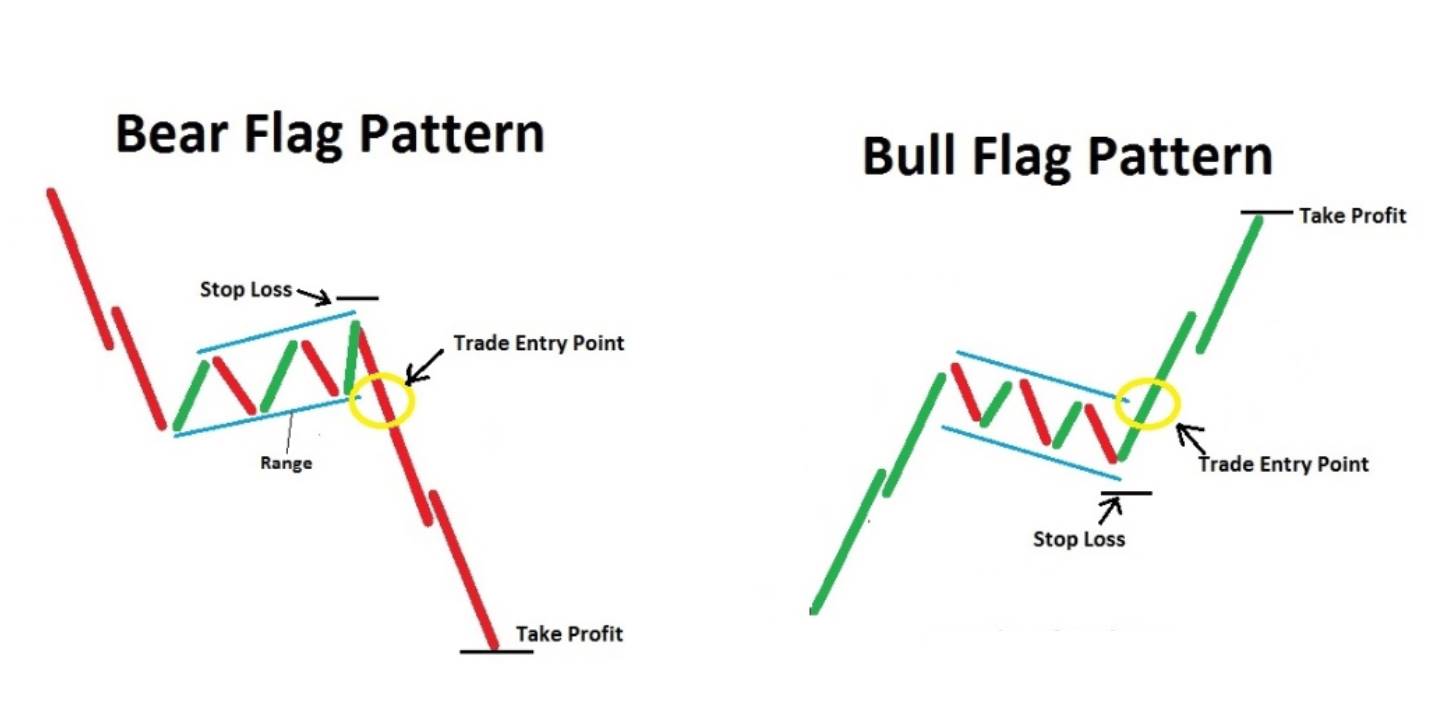 Bear Flag Pattern

Stop Loss

Trade Entry Point

Range

Take Profit

Bull Flag Pattern

Take Profit

Trade Entry Point

Stop Loss